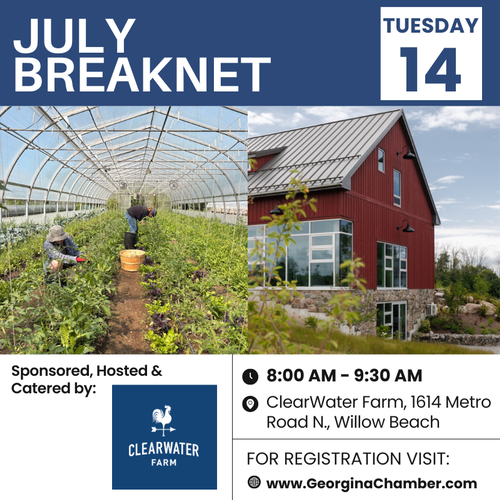 JULY BREAKNET

TUESDAY
14

Sponsored, Hosted & Catered by:

CLEARWATER
FARM

8:00 AM - 9:30 AM

ClearWater Farm, 1614 Metro Road N., Willow Beach

FOR REGISTRATION VISIT:

www.GeorginaChamber.com